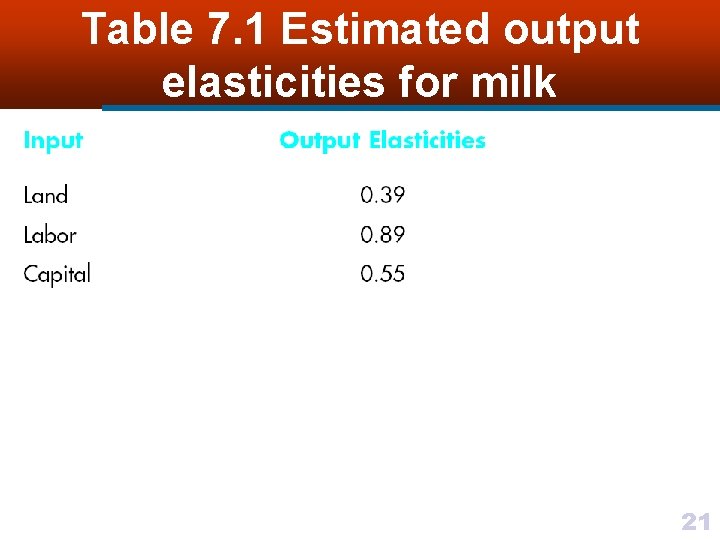 Table 7.1 Estimated output elasticities for milk

| Input | Output Elasticities |
|---|---|
| Land | 0.39 |
| Labor | 0.89 |
| Capital | 0.55 |

21